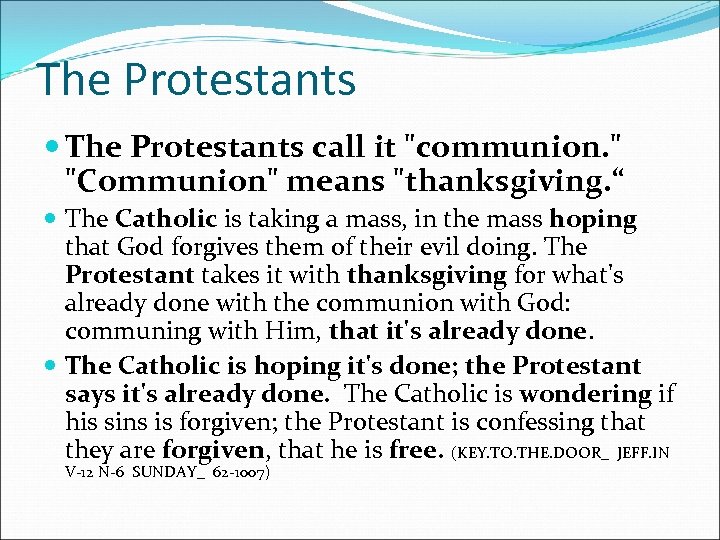 The Protestants

The Protestants call it "communion." "Communion" means "thanksgiving.“

The Catholic is taking a mass, in the mass hoping that God forgives them of their evil doing. The Protestant takes it with thanksgiving for what's already done with the communion with God: communing with Him, that it's already done.

The Catholic is hoping it's done; the Protestant says it's already done. The Catholic is wondering if his sins is forgiven; the Protestant is confessing that they are forgiven, that he is free. (KEY.TO.THE.DOOR_ JEFF.IN V-12 N-6 SUNDAY_ 62-1007)